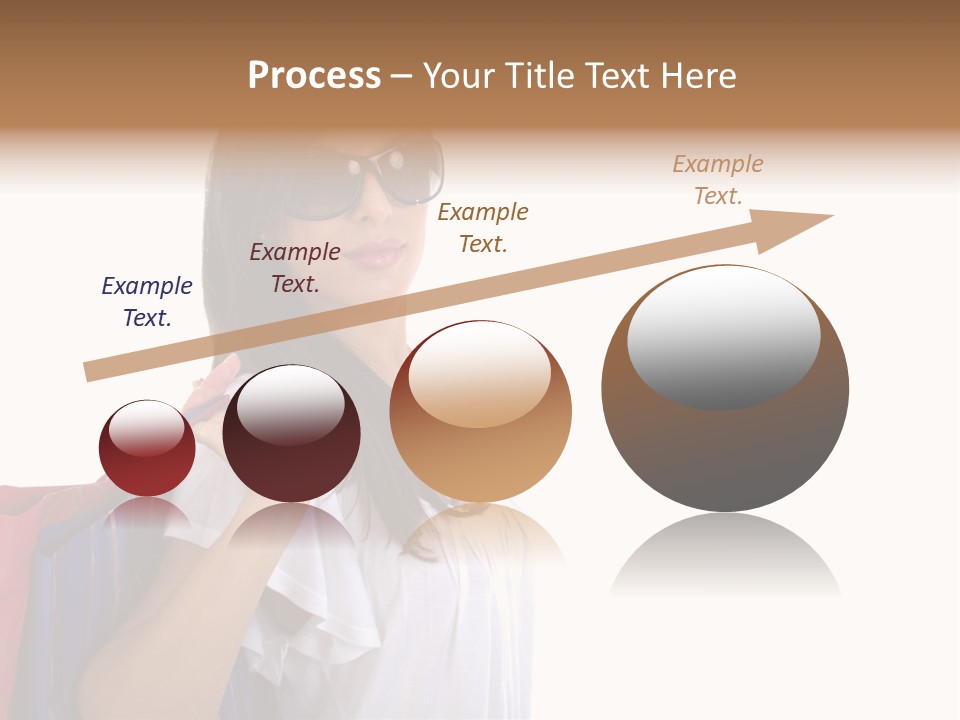 Process – Your Title Text Here

Example Text.

Example Text.

Example Text.

Example Text.